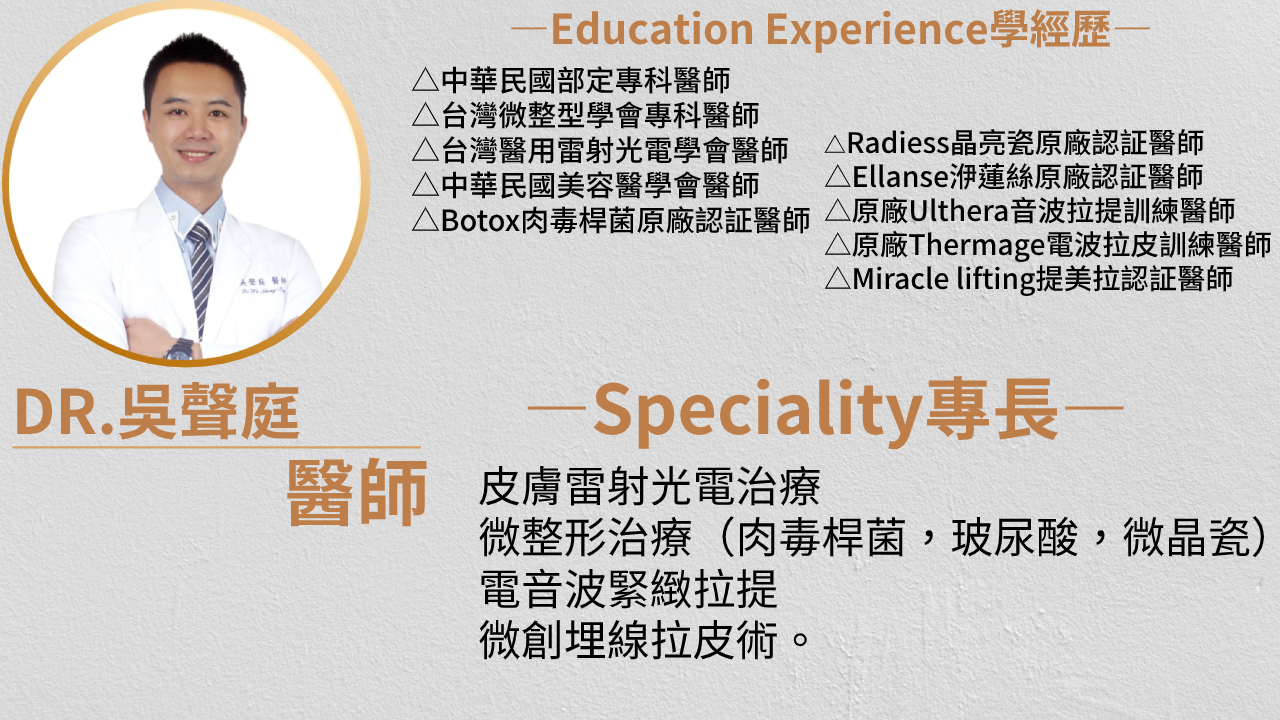 —Education Experience學經歷—

△中華民國部定專科醫師
△台灣微整型學會專科醫師
△台灣醫用雷射光電學會醫師
△中華民國美容醫學會醫師
△Botox肉毒桿菌原廠認証醫師

△Radiess晶亮瓷原廠認証醫師
△Ellanse洢蓮絲原廠認証醫師
△原廠Ulthera音波拉提訓練醫師
△原廠Thermage電波拉皮訓練醫師
△Miracle lifting提美拉認証醫師

DR.吳聲庭
醫師

—Speciality專長—

皮膚雷射光電治療
微整形治療（肉毒桿菌，玻尿酸，微晶瓷）
電音波緊緻拉提
微創埋線拉皮術。